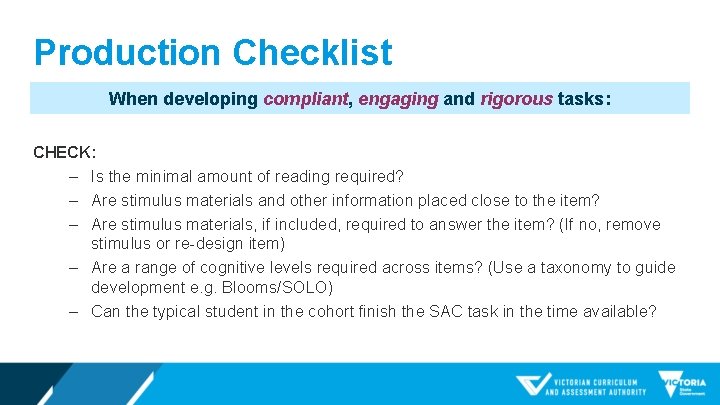 Production Checklist

When developing compliant, engaging and rigorous tasks:

CHECK:
– Is the minimal amount of reading required?
– Are stimulus materials and other information placed close to the item?
– Are stimulus materials, if included, required to answer the item? (If no, remove stimulus or re-design item)
– Are a range of cognitive levels required across items? (Use a taxonomy to guide development e.g. Blooms/SOLO)
– Can the typical student in the cohort finish the SAC task in the time available?

VICTORIAN CURRICULUM AND ASSESSMENT AUTHORITY

VICTORIA State Government